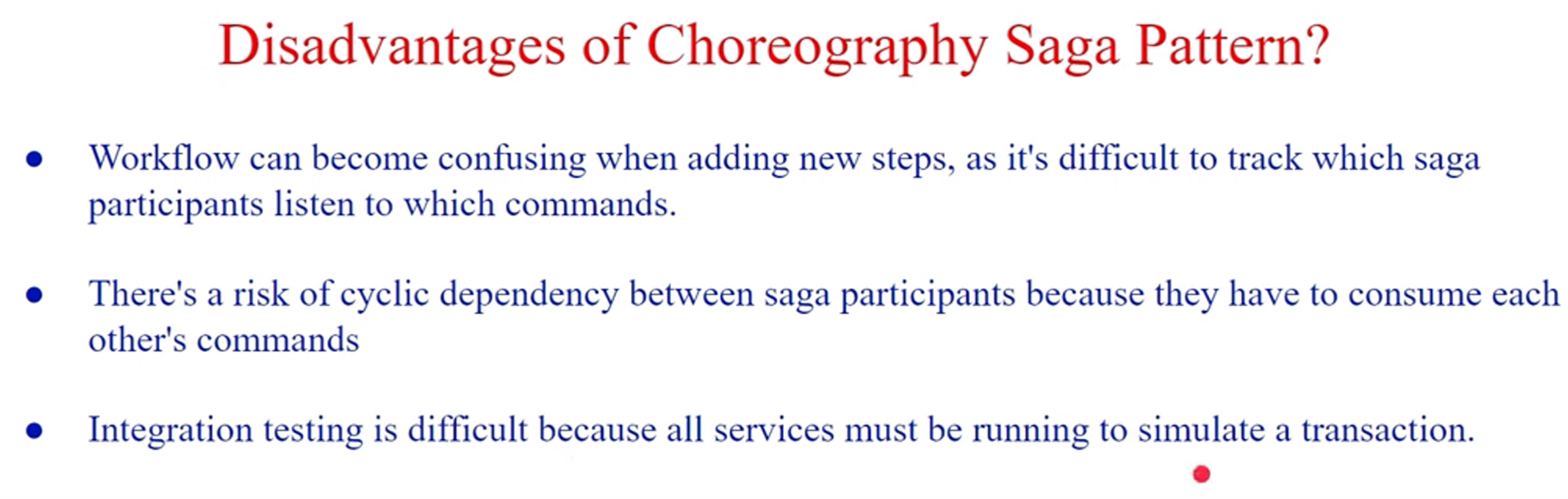 Disadvantages of Choreography Saga Pattern?

• Workflow can become confusing when adding new steps, as it's difficult to track which saga participants listen to which commands.

• There's a risk of cyclic dependency between saga participants because they have to consume each other's commands

• Integration testing is difficult because all services must be running to simulate a transaction.